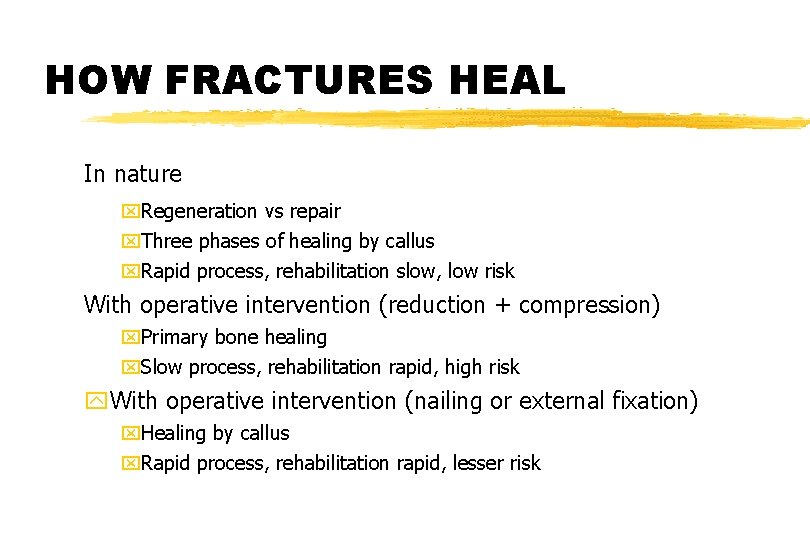 HOW FRACTURES HEAL

In nature

Regeneration vs repair

Three phases of healing by callus

Rapid process, rehabilitation slow, low risk

With operative intervention (reduction + compression)

Primary bone healing

Slow process, rehabilitation rapid, high risk

With operative intervention (nailing or external fixation)

Healing by callus

Rapid process, rehabilitation rapid, lesser risk